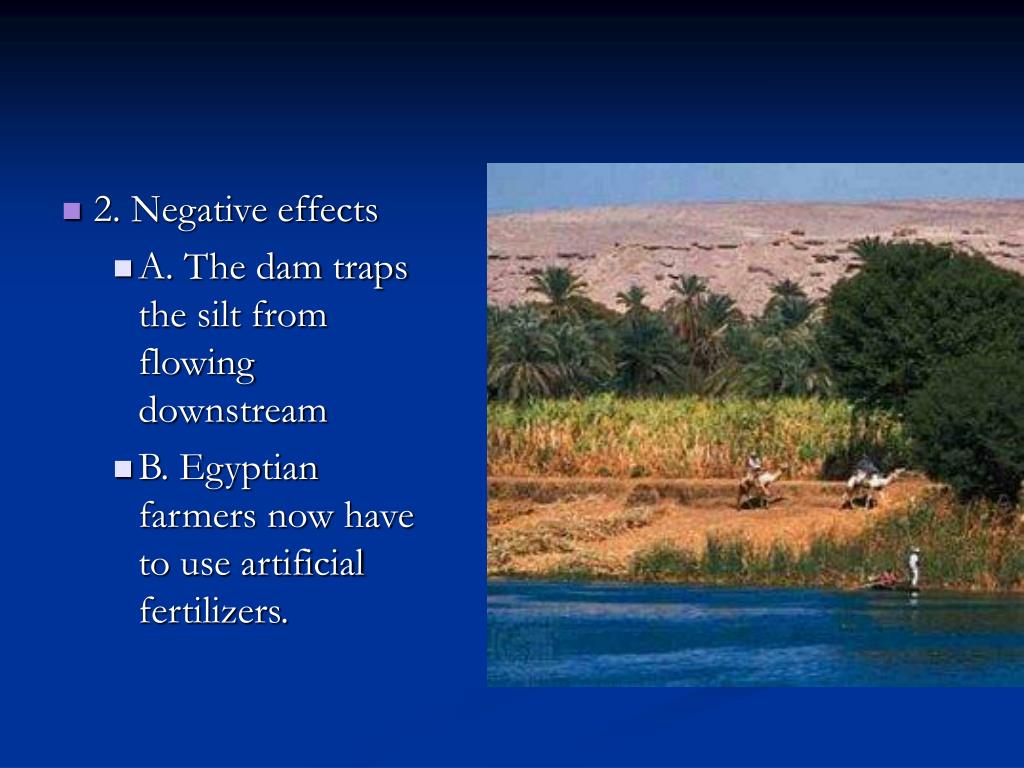 2. Negative effects

A. The dam traps the silt from flowing downstream

B. Egyptian farmers now have to use artificial fertilizers.